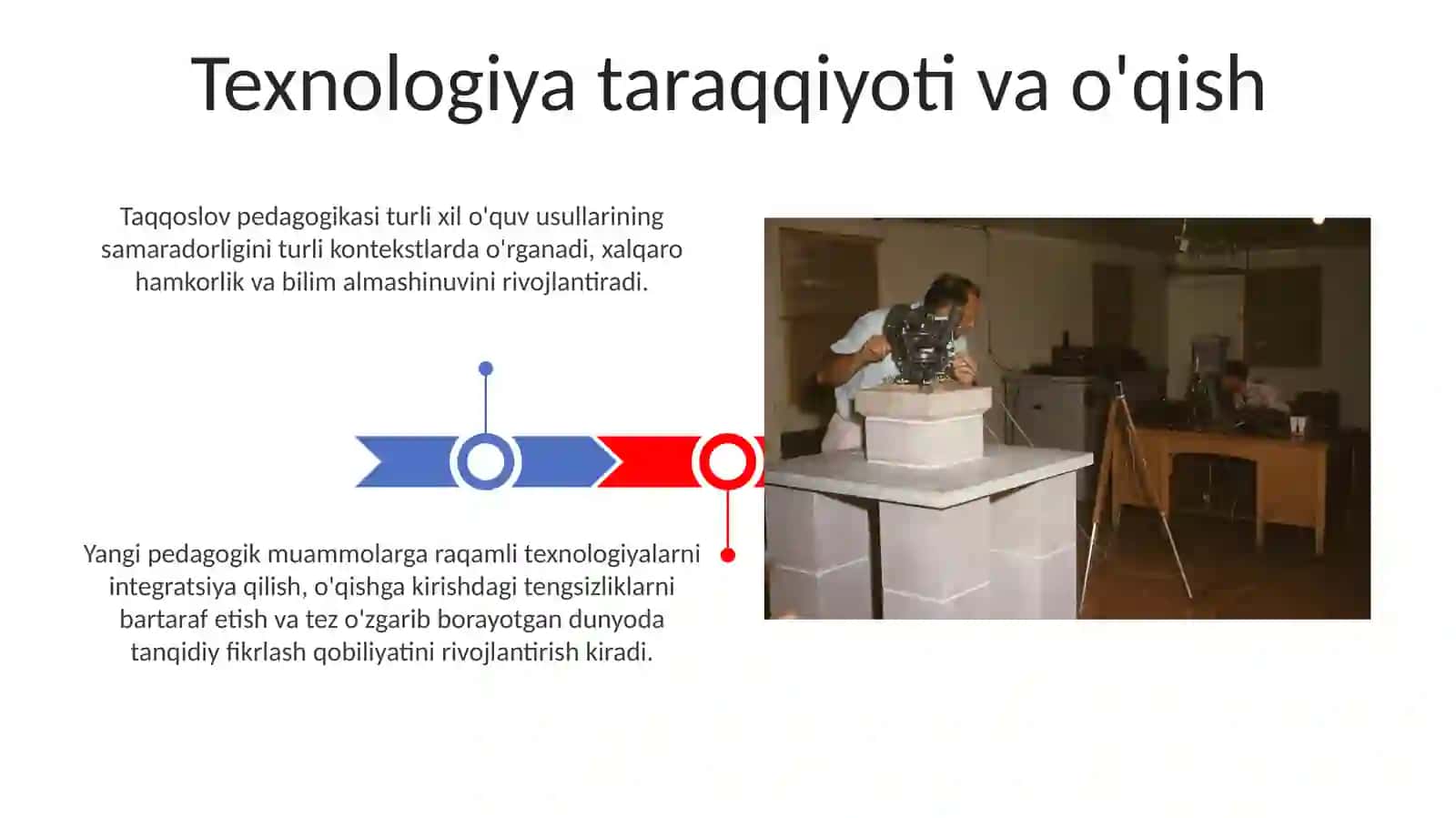 Texnologiya taraqqiyoti va o'qish

Taqqoslov pedagogikasi turli xil o'quv usullarining samaradorligini turli kontekstlarda o'rganadi, xalqaro hamkorlik va bilim almashinuvini rivojlantiradi.

Yangi pedagogik muammolarga raqamli texnologiyalarni integratsiya qilish, o'qishga kirishdagi tengsizliklarni bartaraf etish va tez o'zgarib borayotgan dunyoda tanqidiy fikrlash qobiliyatini rivojlantirish kiradi.